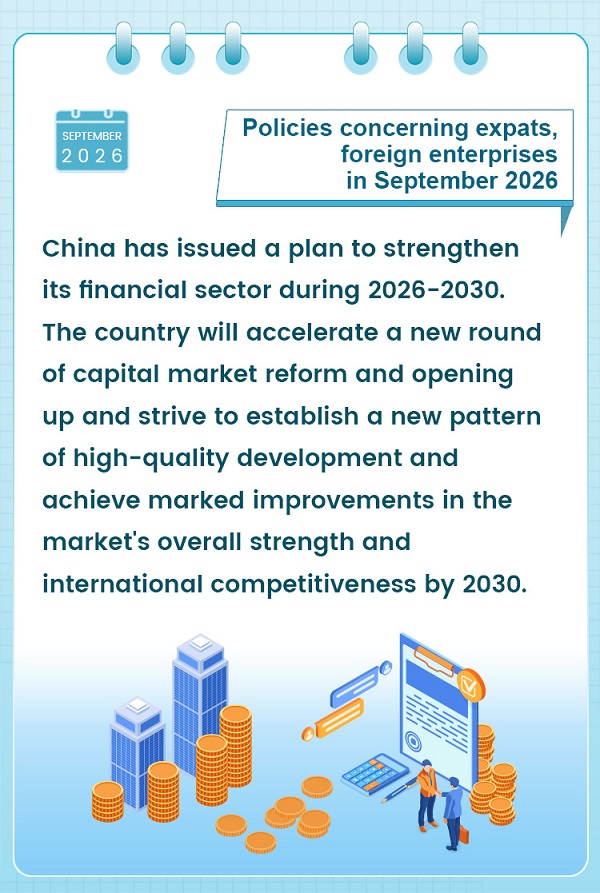 SEPTEMBER
2026

Policies concerning expats, foreign enterprises in September 2026

China has issued a plan to strengthen its financial sector during 2026-2030. The country will accelerate a new round of capital market reform and opening up and strive to establish a new pattern of high-quality development and achieve marked improvements in the market's overall strength and international competitiveness by 2030.